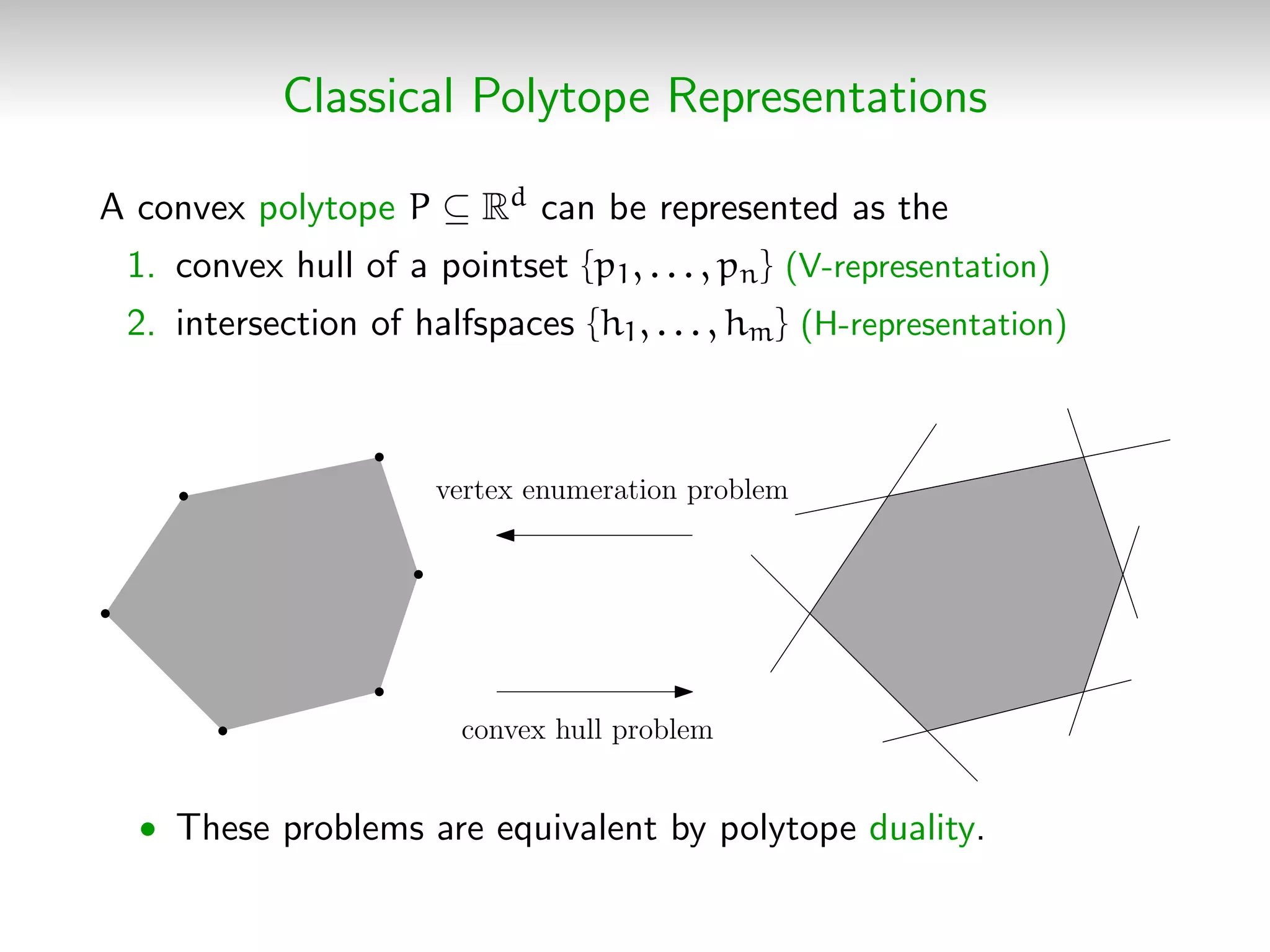 Classical Polytope Representations

A convex polytope $P \subseteq \mathbb{R}^d$ can be represented as the

1. convex hull of a pointset $\{p_1, \ldots, p_n\}$ (V-representation)
2. intersection of halfspaces $\{h_1, \ldots, h_m\}$ (H-representation)

vertex enumeration problem

convex hull problem

• These problems are equivalent by polytope duality.